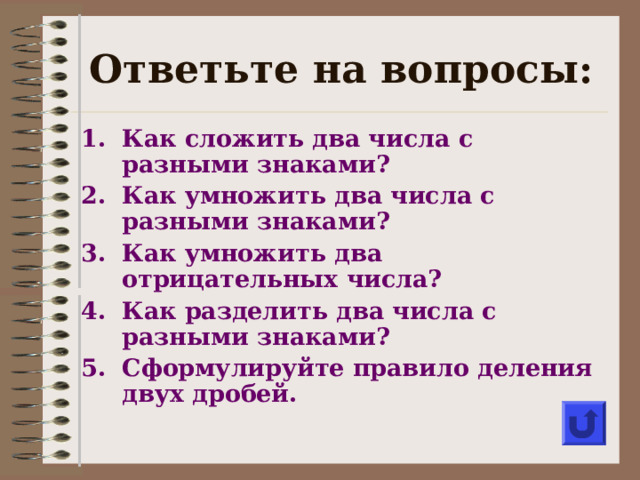 Ответьте на вопросы:

1. Как сложить два числа с разными знаками?
2. Как умножить два числа с разными знаками?
3. Как умножить два отрицательных числа?
4. Как разделить два числа с разными знаками?
5. Сформулируйте правило деления двух дробей.